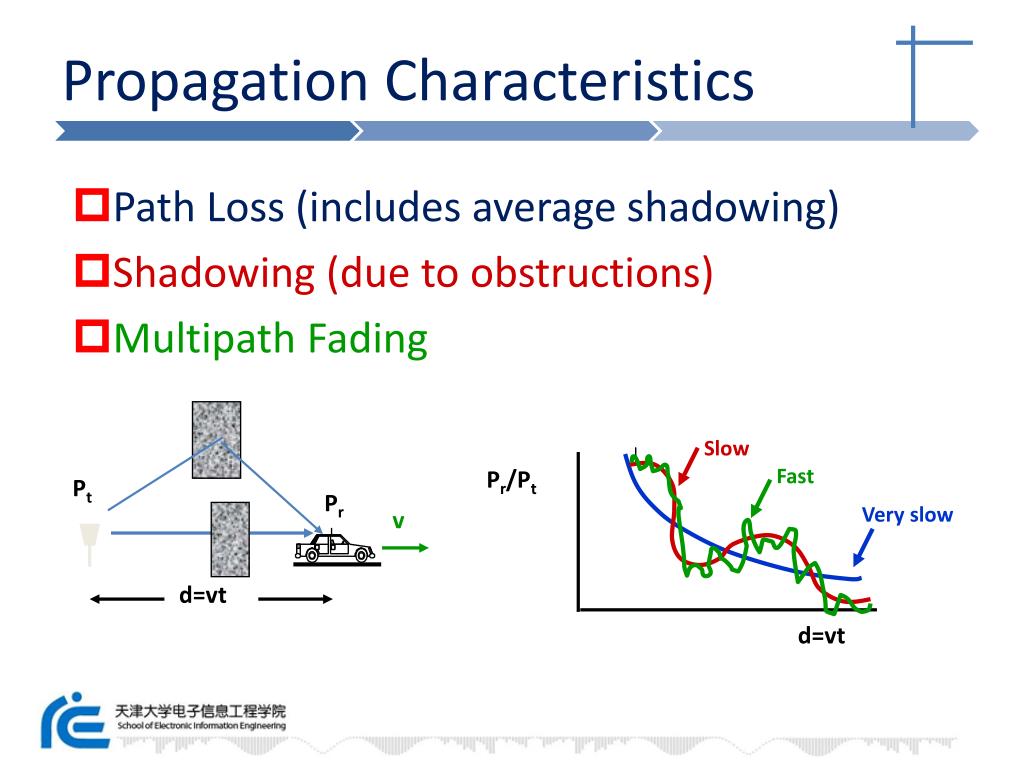 Propagation Characteristics

Path Loss (includes average shadowing)

Shadowing (due to obstructions)

Multipath Fading

$P_t$

$P_r$

v

d=vt

$P_r/P_t$

Slow

Fast

Very slow

d=vt

天津大学电子信息工程学院
School of Electronic Information Engineering